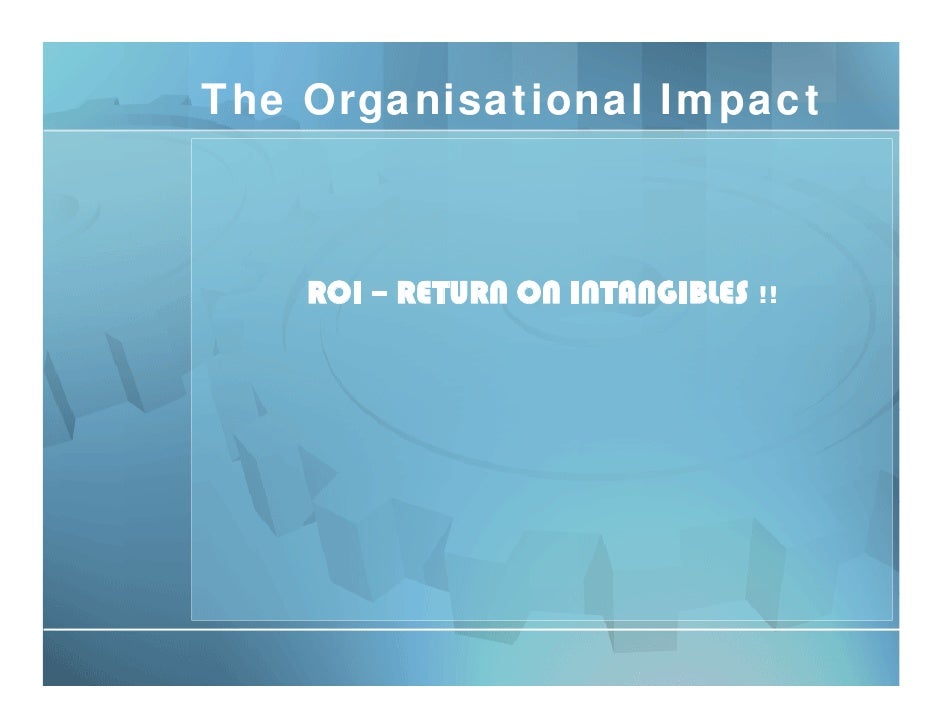 The Organisational Impact

ROI – RETURN ON INTANGIBLES !!